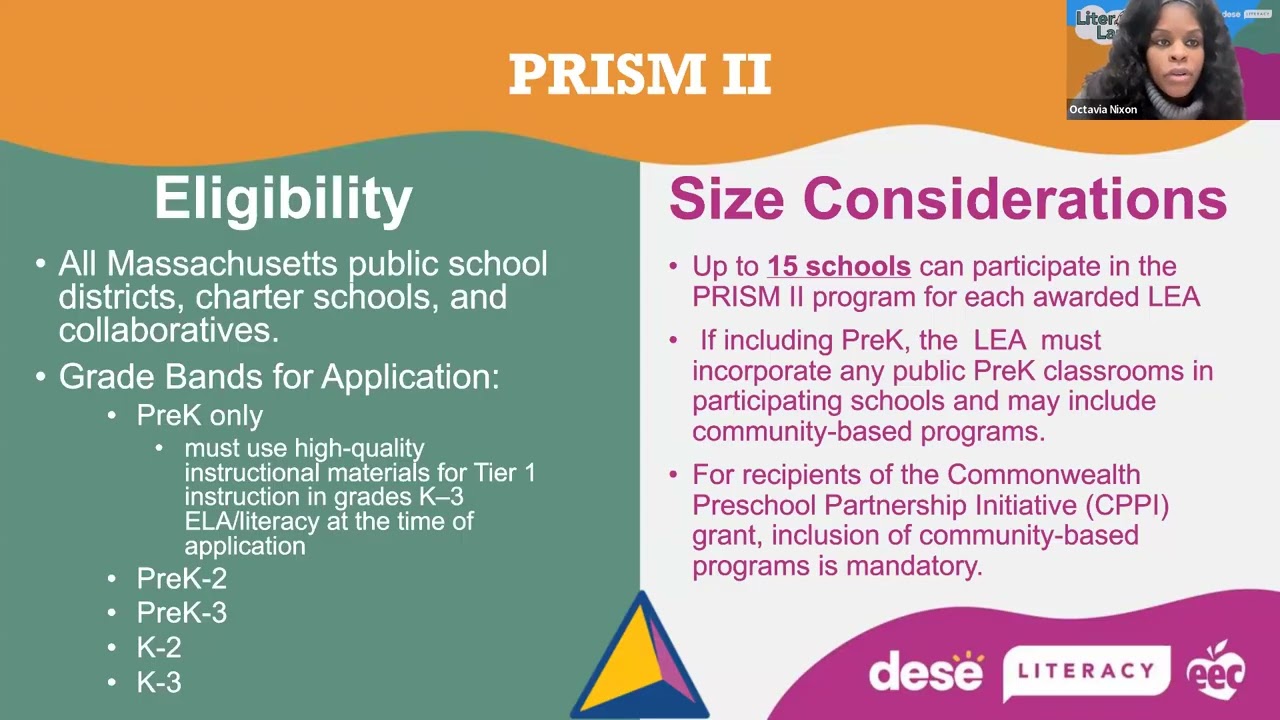 PRISM II

Octavia Nixon

Eligibility

• All Massachusetts public school districts, charter schools, and collaboratives.

• Grade Bands for Application:

• PreK only

• must use high-quality instructional materials for Tier 1 instruction in grades K–3 ELA/literacy at the time of application

• PreK-2

• PreK-3

• K-2

• K-3

Size Considerations

• Up to 15 schools can participate in the PRISM II program for each awarded LEA

• If including PreK, the LEA must incorporate any public PreK classrooms in participating schools and may include community-based programs.

• For recipients of the Commonwealth Preschool Partnership Initiative (CPPI) grant, inclusion of community-based programs is mandatory.

dese LITERACY eec